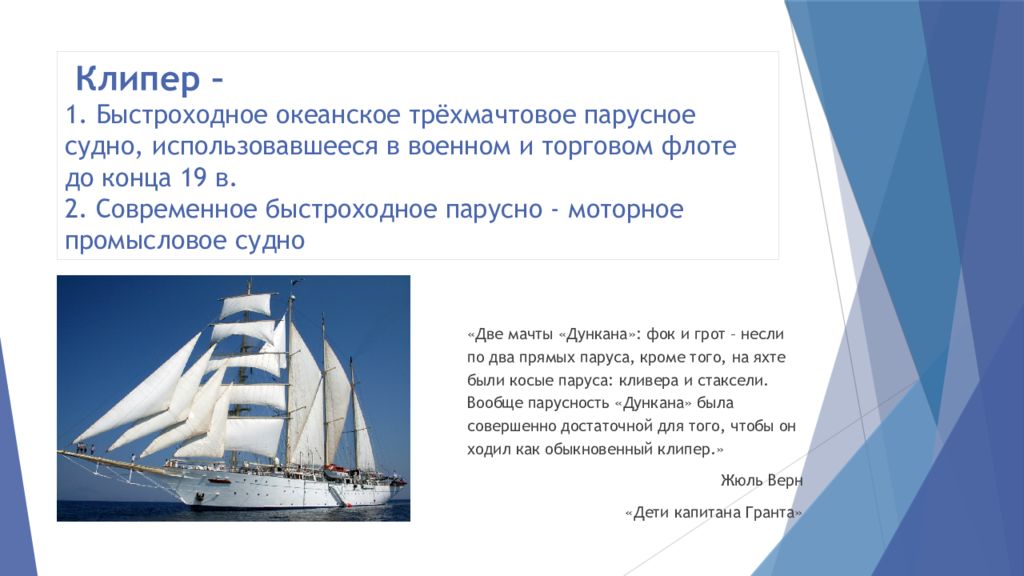 Клипер –
1. Быстроходное океанское трёхмачтовое парусное судно, использовавшееся в военном и торговом флоте до конца 19 в.
2. Современное быстроходное парусно - моторное промысловое судно

«Две мачты «Дункана»: фок и грот – несли по два прямых паруса, кроме того, на яхте были косые паруса: кливера и стаксели. Вообще парусность «Дункана» была совершенно достаточной для того, чтобы он ходил как обыкновенный клипер.»

Жюль Верн

«Дети капитана Гранта»